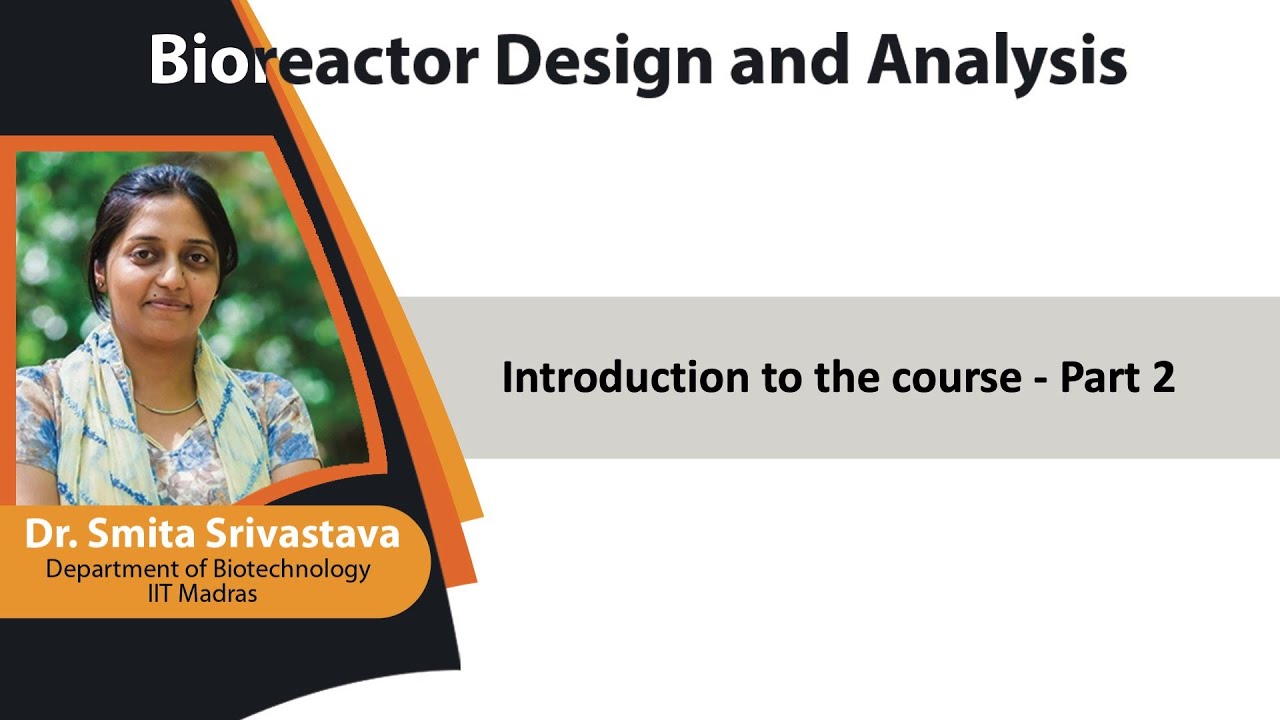 Bioreactor Design and Analysis

Introduction to the course - Part 2

Dr. Smita Srivastava
Department of Biotechnology
IIT Madras